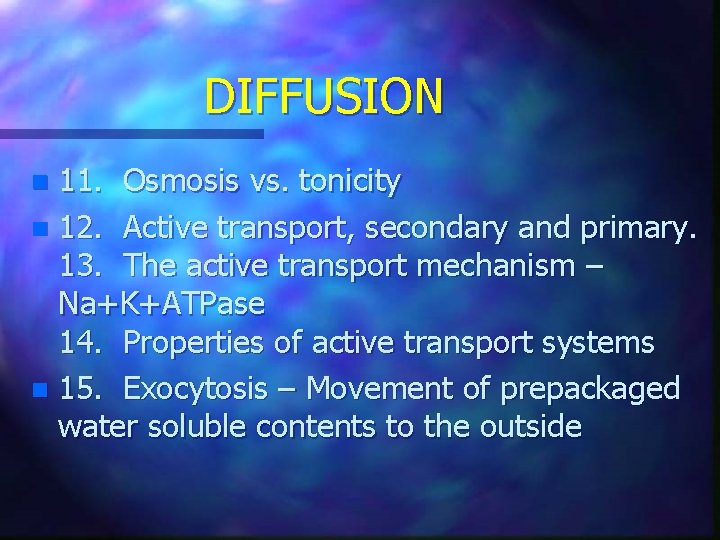 DIFFUSION

11. Osmosis vs. tonicity

12. Active transport, secondary and primary.
13. The active transport mechanism – Na+K+ATPase
14. Properties of active transport systems

15. Exocytosis – Movement of prepackaged water soluble contents to the outside